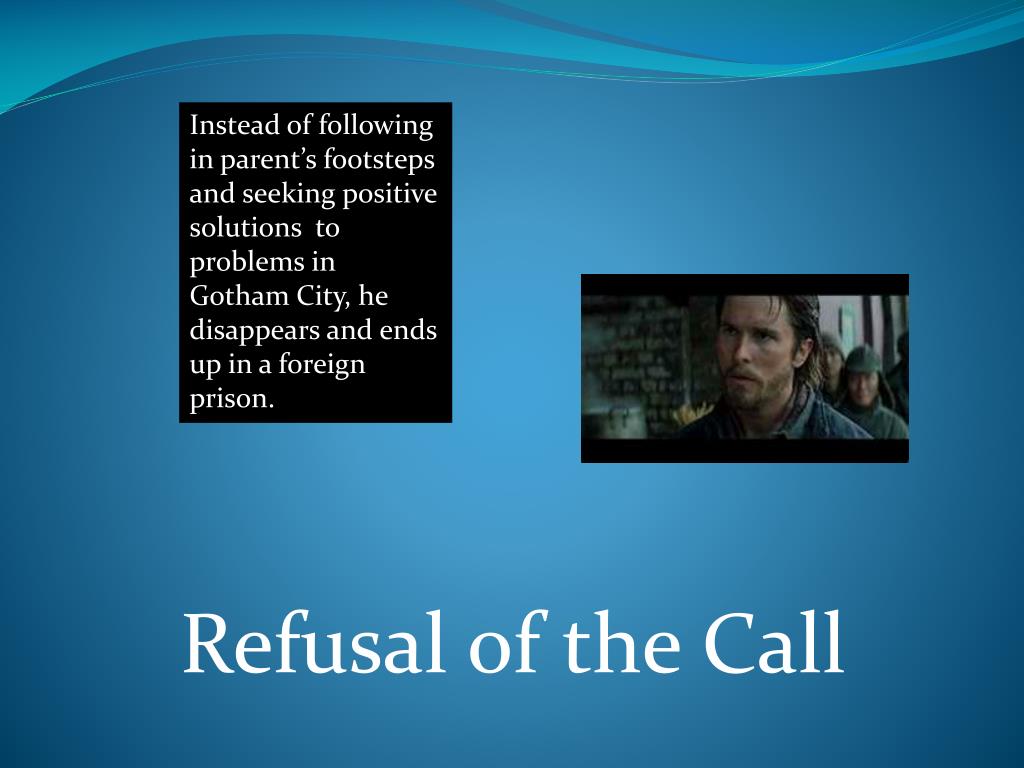 Instead of following in parent’s footsteps and seeking positive solutions to problems in Gotham City, he disappears and ends up in a foreign prison.

Refusal of the Call